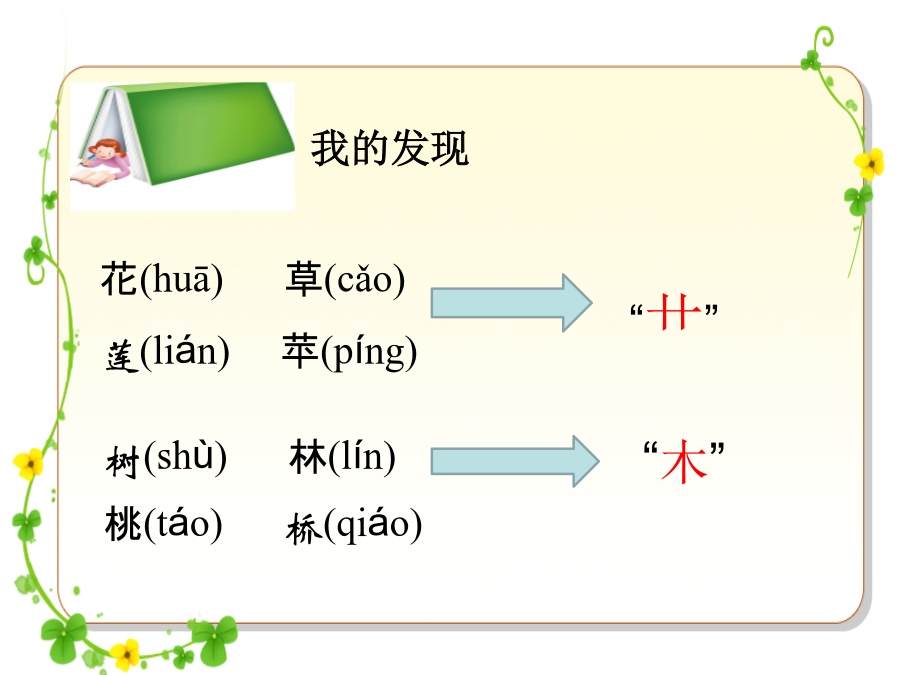 我的发现

花(huā) 草(cǎo)
莲(lián) 苹(píng)

“艹”

树(shù) 林(lín)
桃(táo) 桥(qiáo)

“木”